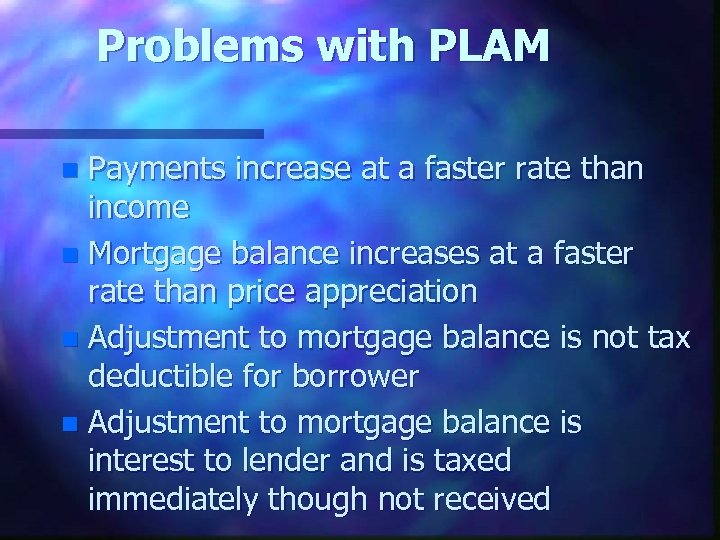 Problems with PLAM

- Payments increase at a faster rate than income
- Mortgage balance increases at a faster rate than price appreciation
- Adjustment to mortgage balance is not tax deductible for borrower
- Adjustment to mortgage balance is interest to lender and is taxed immediately though not received